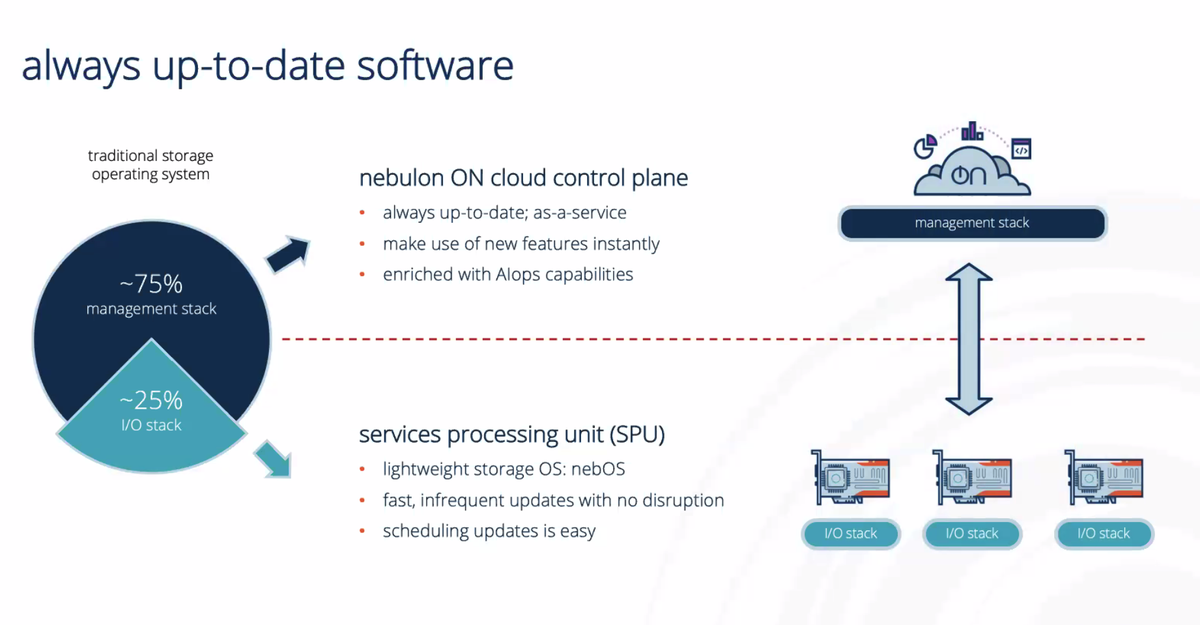 always up-to-date software

traditional storage operating system

~75%
management stack

~25%
I/O stack

nebulon ON cloud control plane

- always up-to-date; as-a-service
- make use of new features instantly
- enriched with AIops capabilities

services processing unit (SPU)

- lightweight storage OS: nebOS
- fast, infrequent updates with no disruption
- scheduling updates is easy

ON

management stack

I/O stack

I/O stack

I/O stack